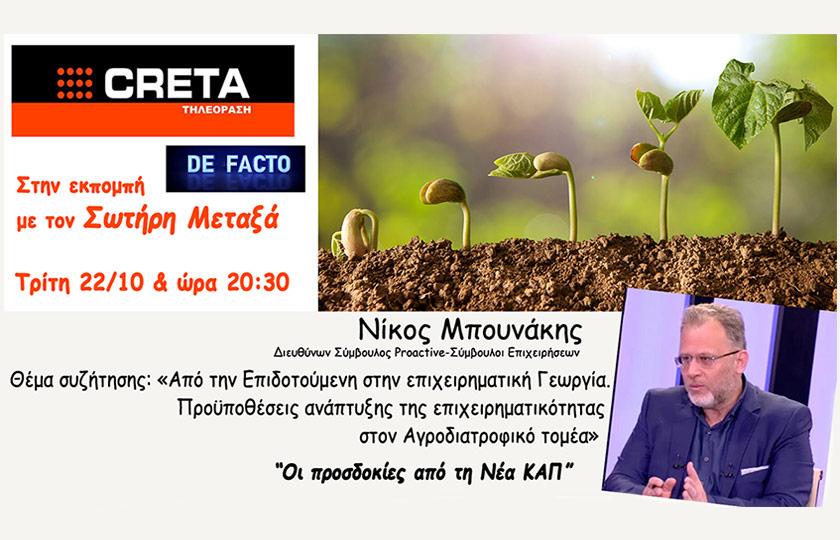 CRETA
ΤΗΛΕΟΡΑΣΗ

DE FACTO

Στην εκπομπή
με τον Σωτήρη Μεταξά

Τρίτη 22/10 & ώρα 20:30

Νίκος Μπουνάκης
Διευθύνων Σύμβουλος Proactive-Σύμβουλοι Επιχειρήσεων

Θέμα συζήτησης: «Από την Επιδοτούμενη στην επιχειρηματική Γεωργία. Προϋποθέσεις ανάπτυξης της επιχειρηματικότητας στον Αγροδιατροφικό τομέα»

"Οι προσδοκίες από τη Νέα ΚΑΠ"